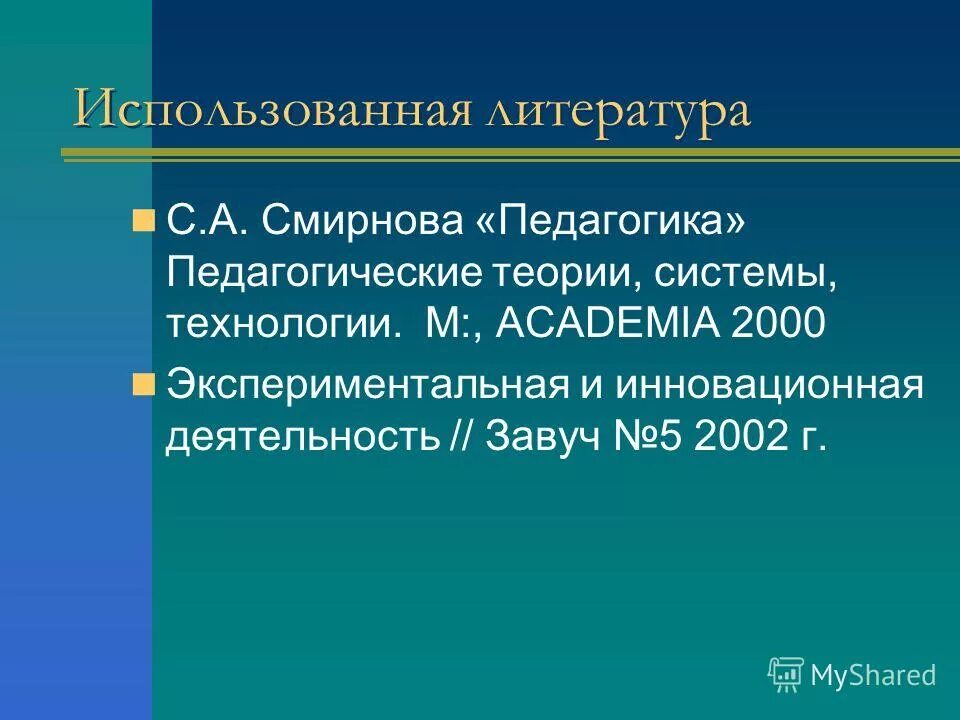 Использованная литература

С.А. Смирнова «Педагогика» Педагогические теории, системы, технологии. М:, ACADEMIA 2000

Экспериментальная и инновационная деятельность // Завуч №5 2002 г.

MyShared